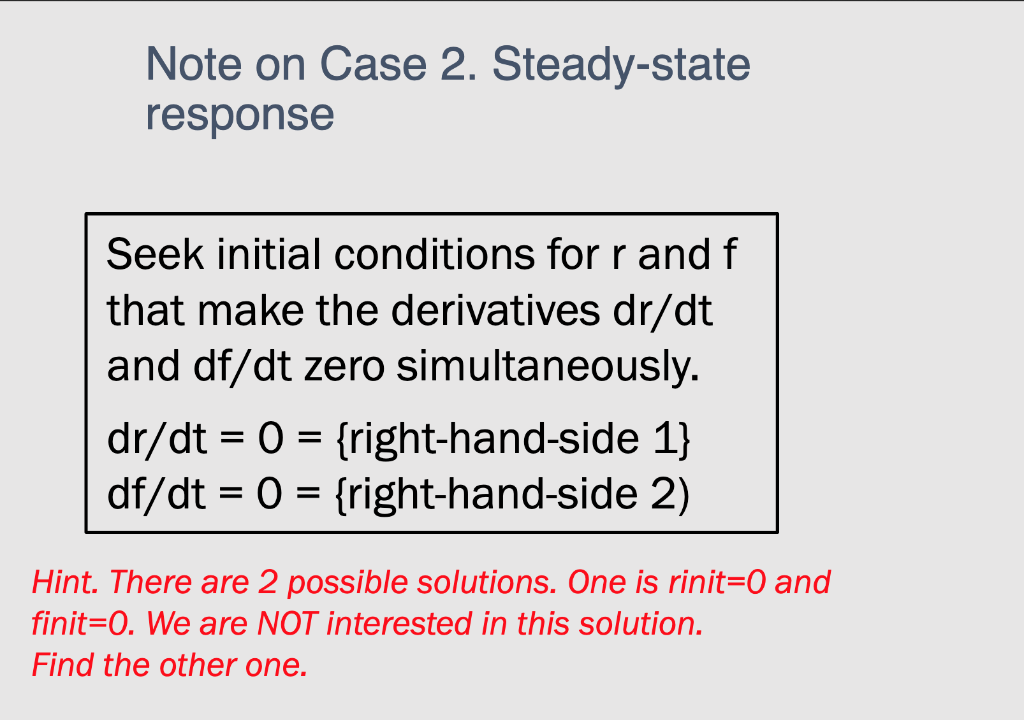 Note on Case 2. Steady-state response

Seek initial conditions for r and f that make the derivatives dr/dt and df/dt zero simultaneously.

dr/dt = 0 = {right-hand-side 1}
df/dt = 0 = {right-hand-side 2)

Hint. There are 2 possible solutions. One is rinit=0 and finit=0. We are NOT interested in this solution. Find the other one.